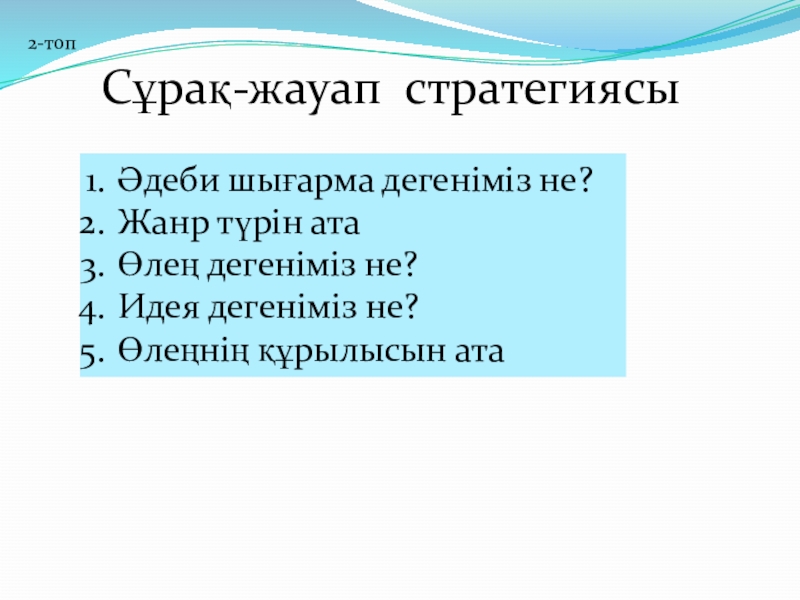 2-топ

Сұрақ-жауап стратегиясы

1. Әдеби шығарма дегеніміз не?
2. Жанр түрін ата
3. Өлең дегеніміз не?
4. Идея дегеніміз не?
5. Өлеңнің құрылысын ата